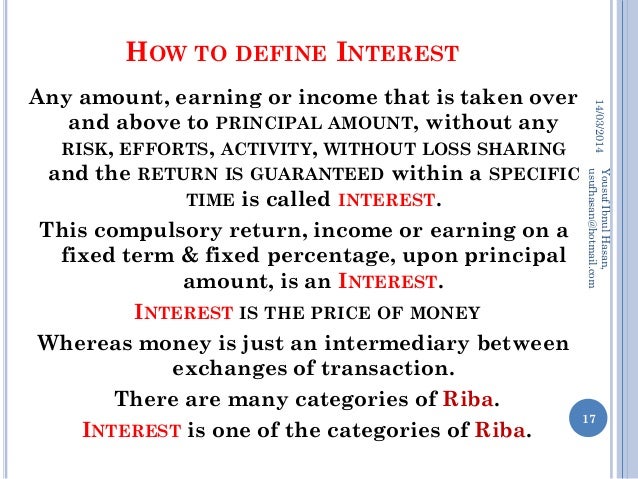 HOW TO DEFINE INTEREST

Any amount, earning or income that is taken over and above to PRINCIPAL AMOUNT, without any RISK, EFFORTS, ACTIVITY, WITHOUT LOSS SHARING and the RETURN IS GUARANTEED within a SPECIFIC TIME is called INTEREST.

This compulsory return, income or earning on a fixed term & fixed percentage, upon principal amount, is an INTEREST.

INTEREST IS THE PRICE OF MONEY

Whereas money is just an intermediary between exchanges of transaction.

There are many categories of Riba.

INTEREST is one of the categories of Riba.

14/03/2014

Yousuf Ibnul Hasan, usufhasan@hotmail.com

17